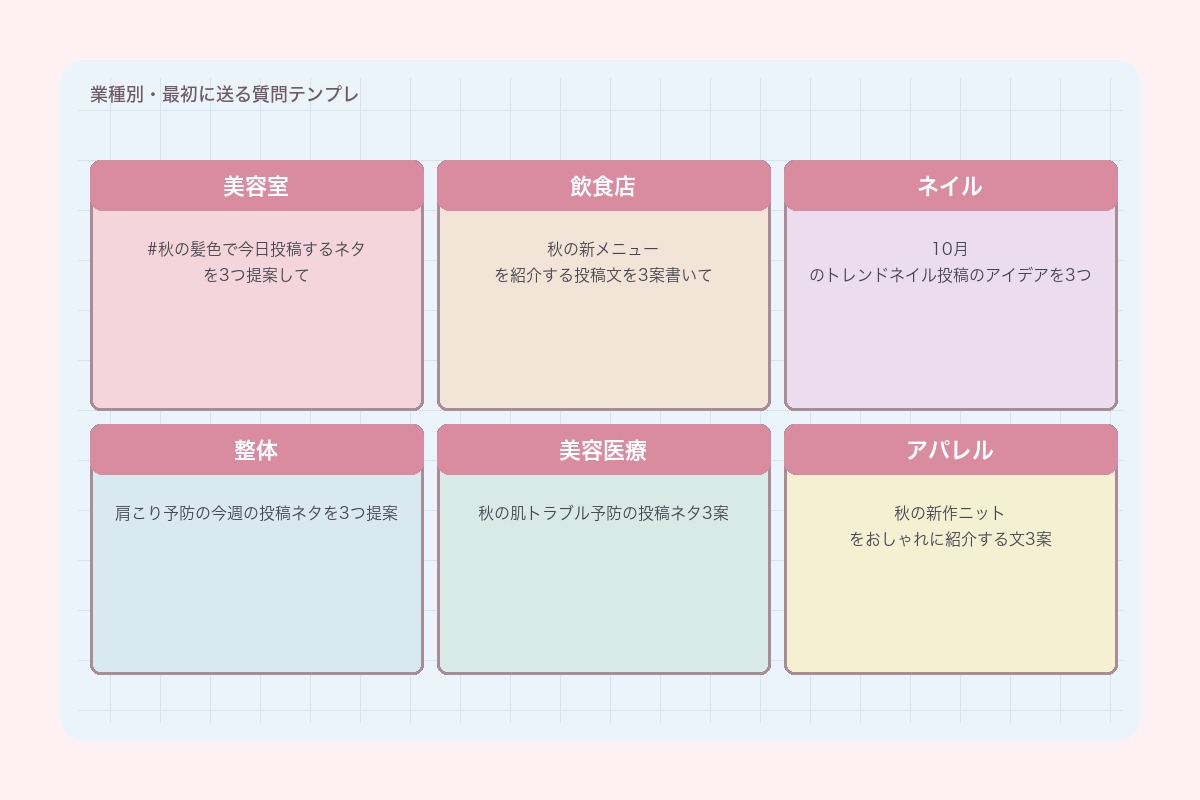 業種別・最初に送る質問テンプレ

美容室

#秋の髪色で今日投稿するネタを3つ提案して

飲食店

秋の新メニューを紹介する投稿文を3案書いて

ネイル

10月のトレンドネイル投稿のアイデアを3つ

整体

肩こり予防の今週の投稿ネタを3つ提案

美容医療

秋の肌トラブル予防の投稿ネタ3案

アパレル

秋の新作ニットをおしゃれに紹介する文3案